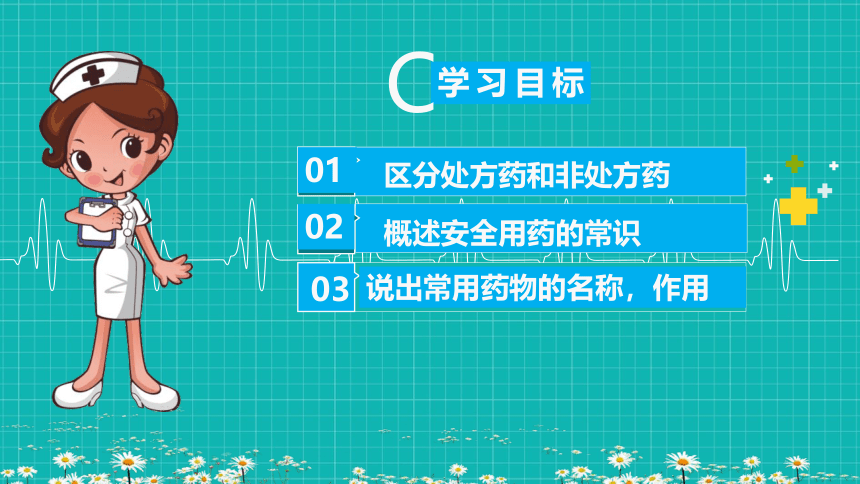 学习目标

01 区分处方药和非处方药

02 概述安全用药的常识

03 说出常用药物的名称，作用